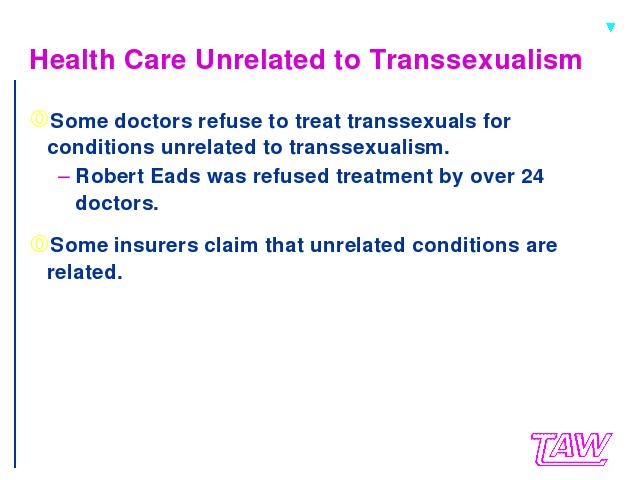 Health Care Unrelated to Transsexualism

Some doctors refuse to treat transsexuals for conditions unrelated to transsexualism.

– Robert Eads was refused treatment by over 24 doctors.

Some insurers claim that unrelated conditions are related.

TAW